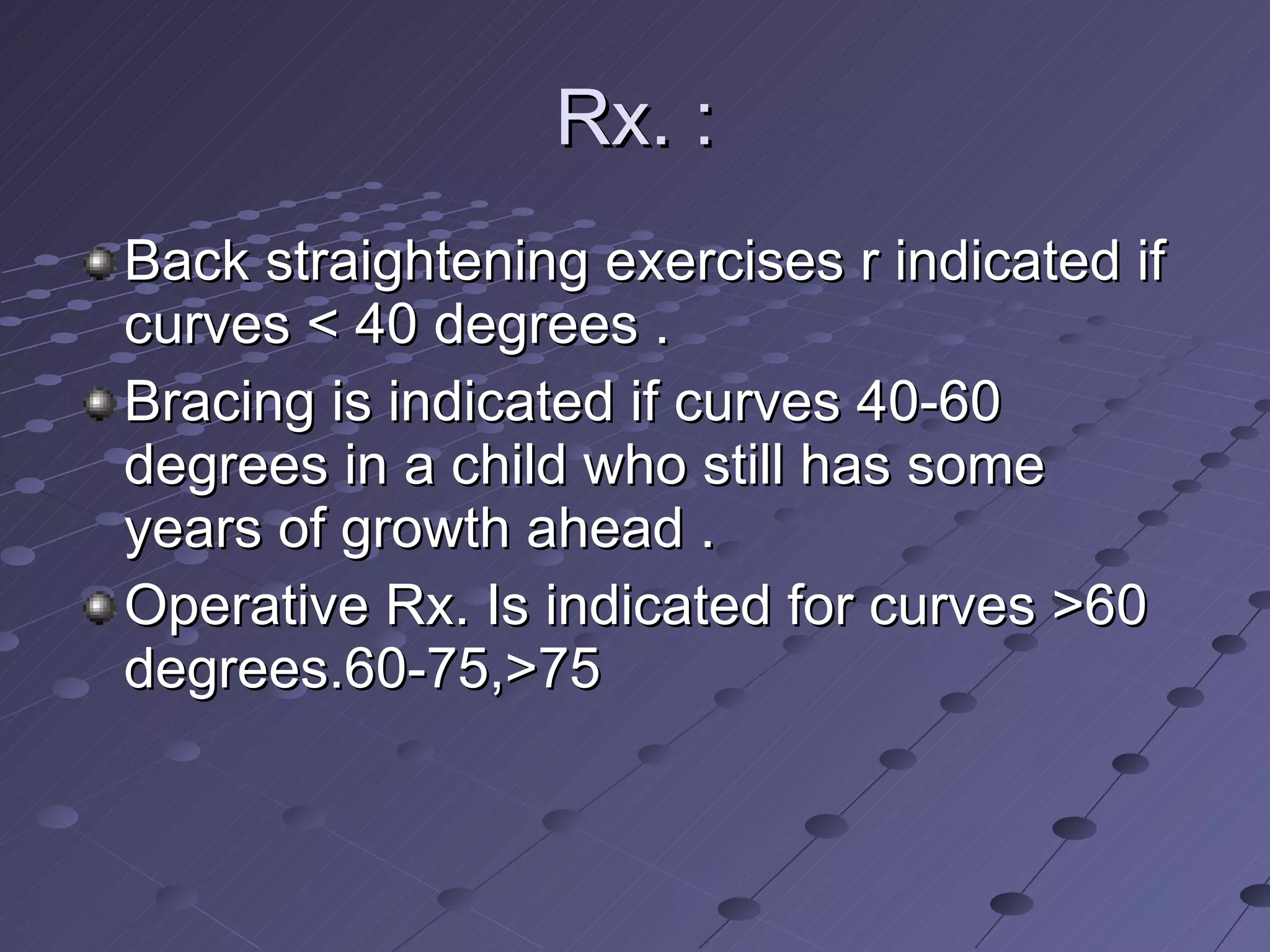 Rx. :

Back straightening exercises r indicated if curves < 40 degrees .

Bracing is indicated if curves 40-60 degrees in a child who still has some years of growth ahead .

Operative Rx. Is indicated for curves >60 degrees.60-75,>75